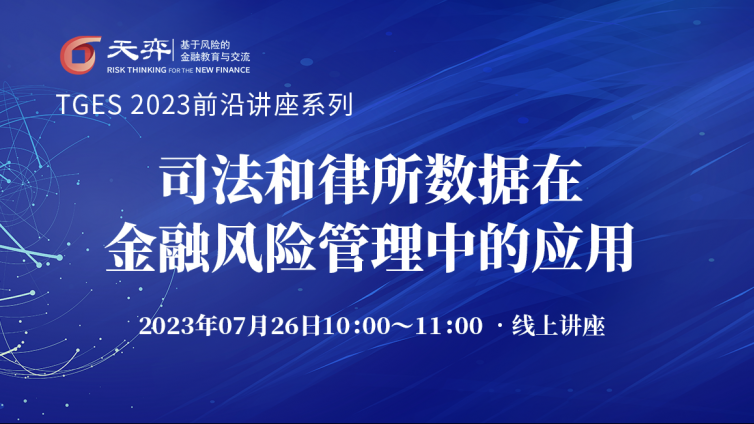 天弈 基于风险的 金融教育与交流
RISK THINKING FOR THE NEW FINANCE

TGES 2023前沿讲座系列

司法和律所数据在
金融风险管理中的应用

2023年07月26日10:00～11:00 · 线上讲座